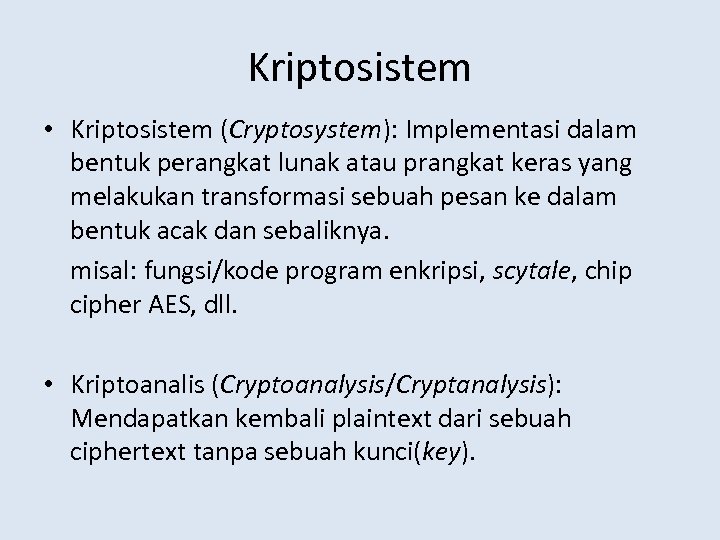 Kriptosistem

• Kriptosistem (Cryptosystem): Implementasi dalam bentuk perangkat lunak atau prangkat keras yang melakukan transformasi sebuah pesan ke dalam bentuk acak dan sebaliknya.

misal: fungsi/kode program enkripsi, scytale, chip cipher AES, dll.

• Kriptoanalis (Cryptoanalysis/Cryptanalysis): Mendapatkan kembali plaintext dari sebuah ciphertext tanpa sebuah kunci(key).